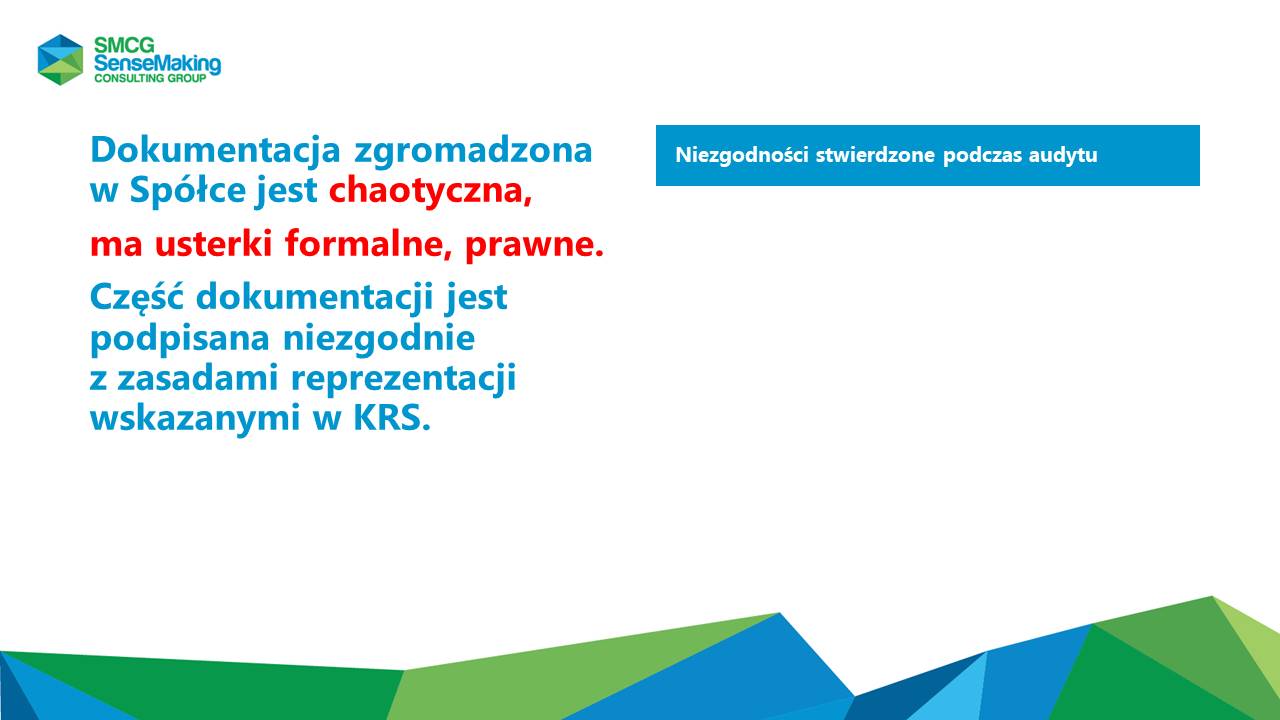 SMCG
SenseMaking
CONSULTING GROUP

Dokumentacja zgromadzona w Spółce jest chaotyczna,

ma usterki formalne, prawne.

Część dokumentacji jest podpisana niezgodnie z zasadami reprezentacji wskazanymi w KRS.

Niezgodności stwierdzone podczas audytu